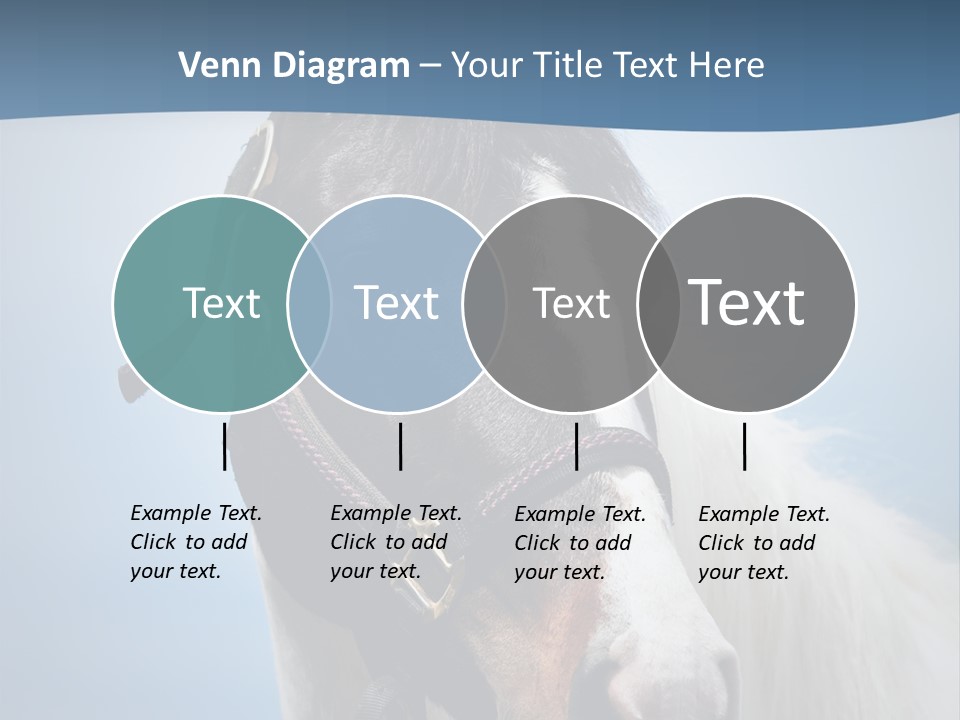 Venn Diagram – Your Title Text Here

Text

Text

Text

Text

Example Text. Click to add your text.

Example Text. Click to add your text.

Example Text. Click to add your text.

Example Text. Click to add your text.